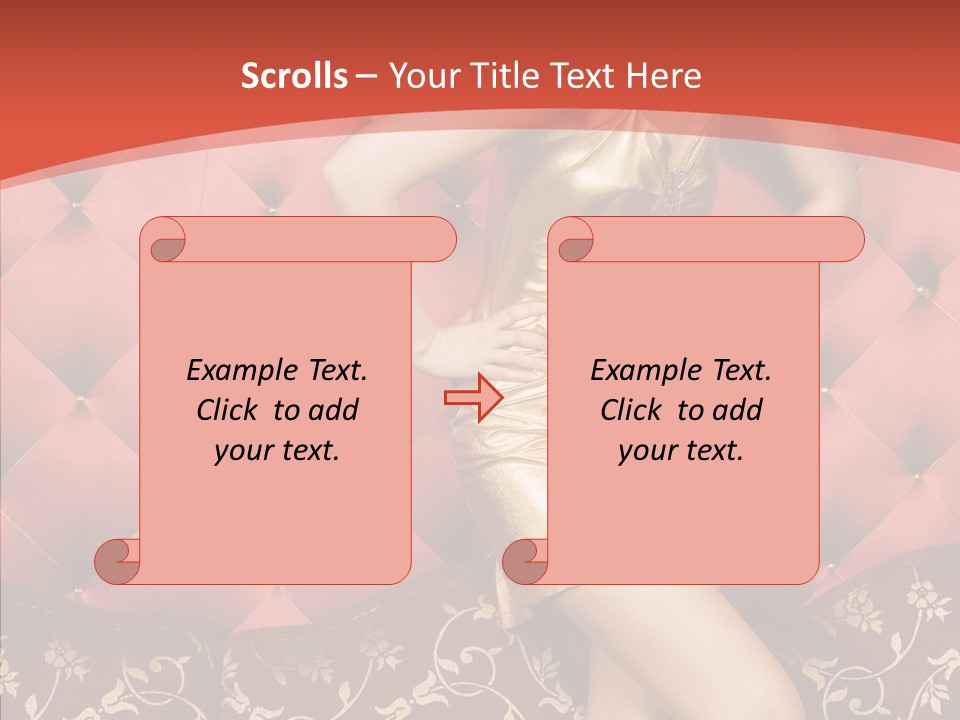 Scrolls – Your Title Text Here

Example Text. Click to add your text.

Example Text. Click to add your text.